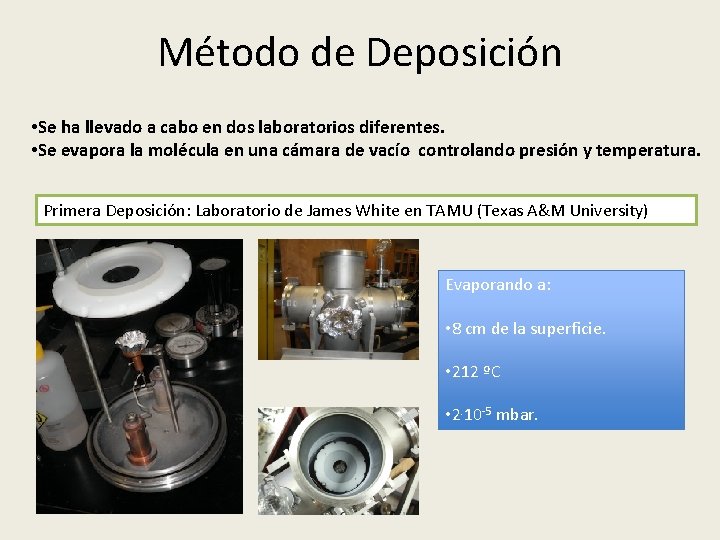 Método de Deposición

•Se ha llevado a cabo en dos laboratorios diferentes.
•Se evapora la molécula en una cámara de vacío controlando presión y temperatura.

Primera Deposición: Laboratorio de James White en TAMU (Texas A&M University)

Evaporando a:

•8 cm de la superficie.

•212 ºC

•$2 \cdot 10^{-5}$ mbar.